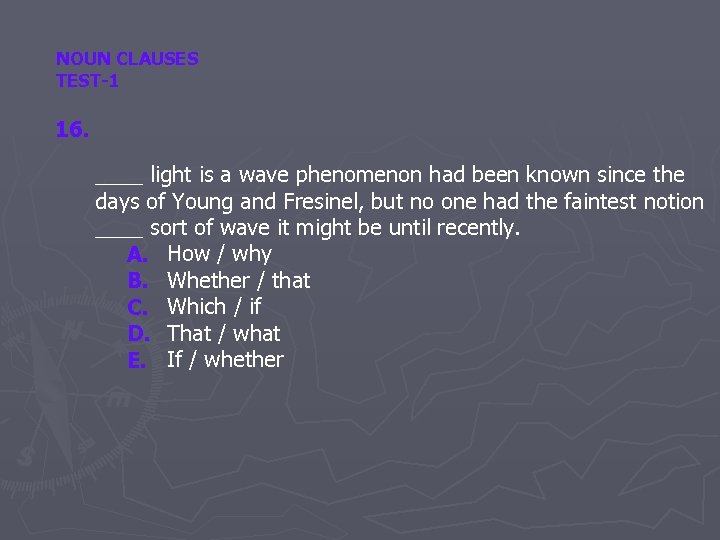 NOUN CLAUSES
TEST-1

16.

____ light is a wave phenomenon had been known since the days of Young and Fresinel, but no one had the faintest notion ____ sort of wave it might be until recently.

A. How / why
B. Whether / that
C. Which / if
D. That / what
E. If / whether